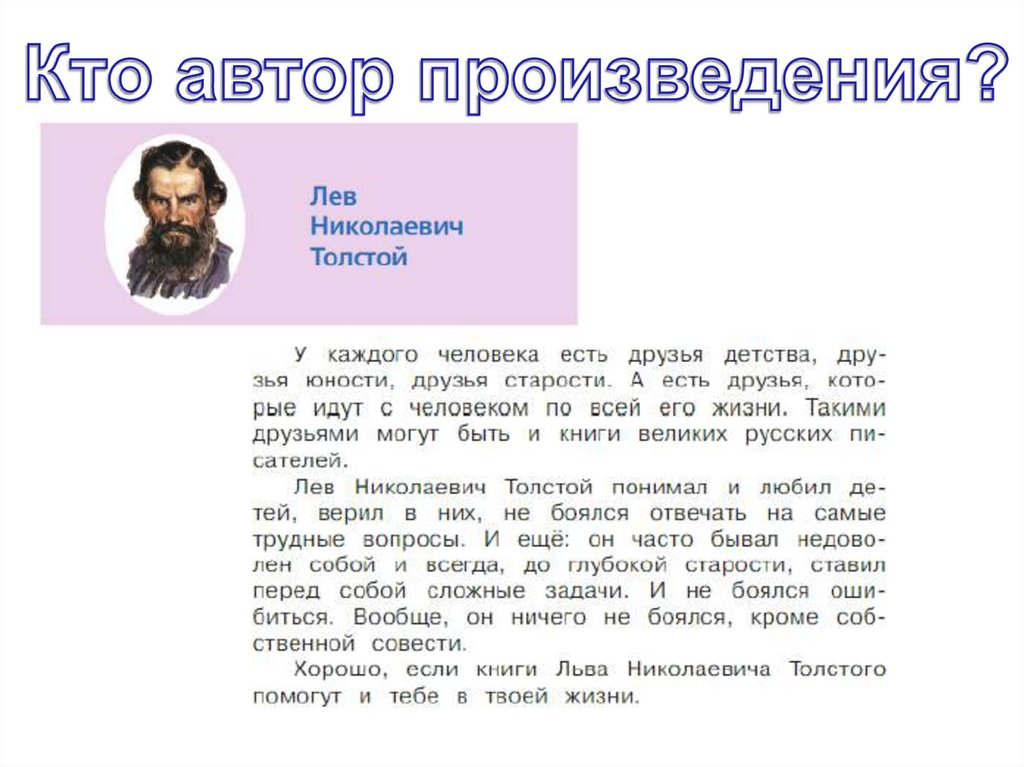 Кто автор произведения?

Лев Николаевич Толстой

У каждого человека есть друзья детства, друзья юности, друзья старости. А есть друзья, которые идут с человеком по всей его жизни. Такими друзьями могут быть и книги великих русских писателей.

Лев Николаевич Толстой понимал и любил детей, верил в них, не боялся отвечать на самые трудные вопросы. И ещё: он часто бывал недоволен собой и всегда, до глубокой старости, ставил перед собой сложные задачи. И не боялся ошибиться. Вообще, он ничего не боялся, кроме собственной совести.

Хорошо, если книги Льва Николаевича Толстого помогут и тебе в твоей жизни.